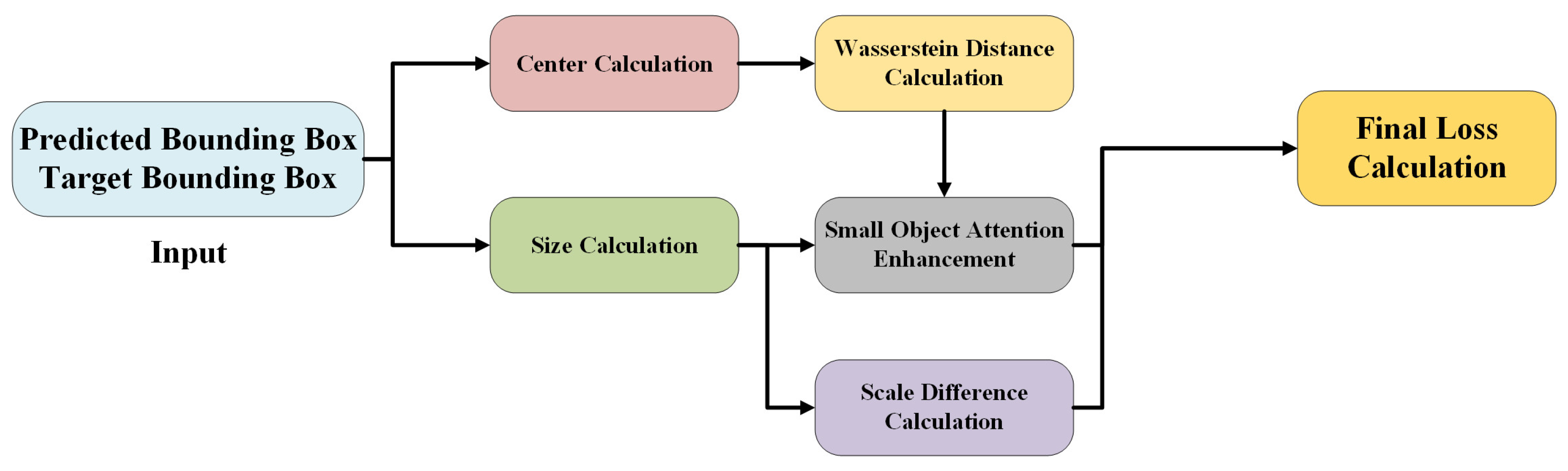 Predicted Bounding Box
Target Bounding Box

Input

Center Calculation

Size Calculation

Wasserstein Distance Calculation

Small Object Attention Enhancement

Scale Difference Calculation

Final Loss Calculation